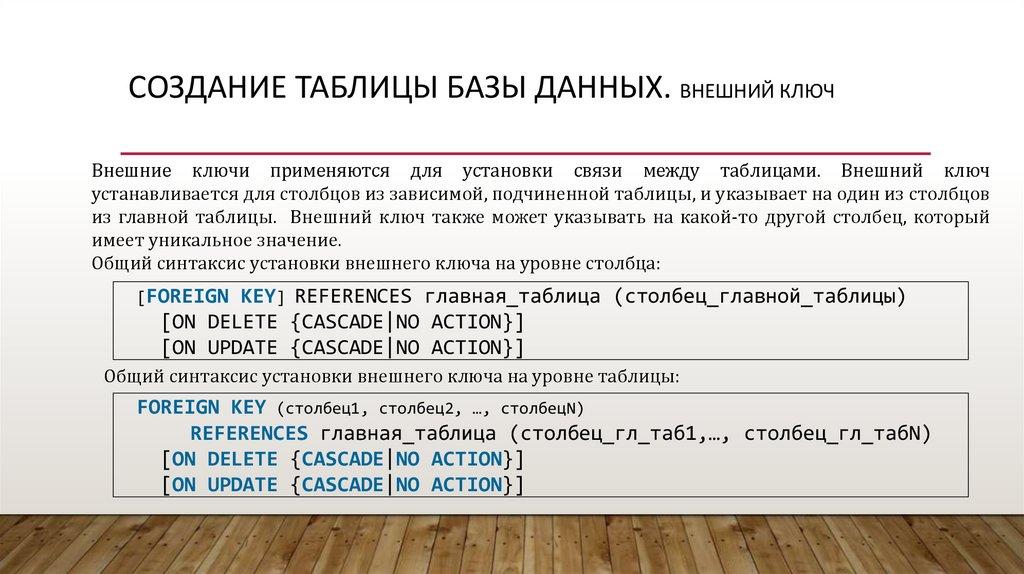 СОЗДАНИЕ ТАБЛИЦЫ БАЗЫ ДАННЫХ. ВНЕШНИЙ КЛЮЧ

Внешние ключи применяются для установки связи между таблицами. Внешний ключ устанавливается для столбцов из зависимой, подчиненной таблицы, и указывает на один из столбцов из главной таблицы. Внешний ключ также может указывать на какой-то другой столбец, который имеет уникальное значение.
Общий синтаксис установки внешнего ключа на уровне столбца:

[FOREIGN KEY] REFERENCES главная_таблица (столбец_главной_таблицы)
[ON DELETE {CASCADE|NO ACTION}]
[ON UPDATE {CASCADE|NO ACTION}]

Общий синтаксис установки внешнего ключа на уровне таблицы:

FOREIGN KEY (столбец1, столбец2, …, столбецN)
REFERENCES главная_таблица (столбец_гл_таб1,…, столбец_гл_табN)
[ON DELETE {CASCADE|NO ACTION}]
[ON UPDATE {CASCADE|NO ACTION}]